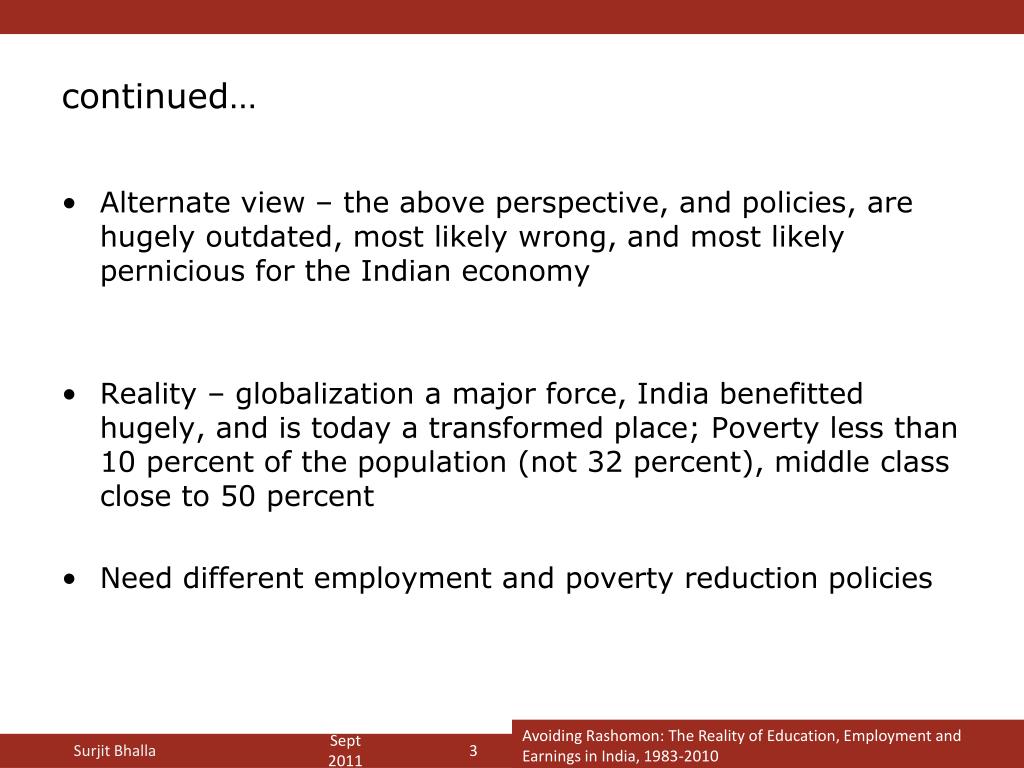 continued…

• Alternate view – the above perspective, and policies, are hugely outdated, most likely wrong, and most likely pernicious for the Indian economy

• Reality – globalization a major force, India benefitted hugely, and is today a transformed place; Poverty less than 10 percent of the population (not 32 percent), middle class close to 50 percent

• Need different employment and poverty reduction policies

Surjit Bhalla

Sept 2011

3

Avoiding Rashomon: The Reality of Education, Employment and Earnings in India, 1983-2010